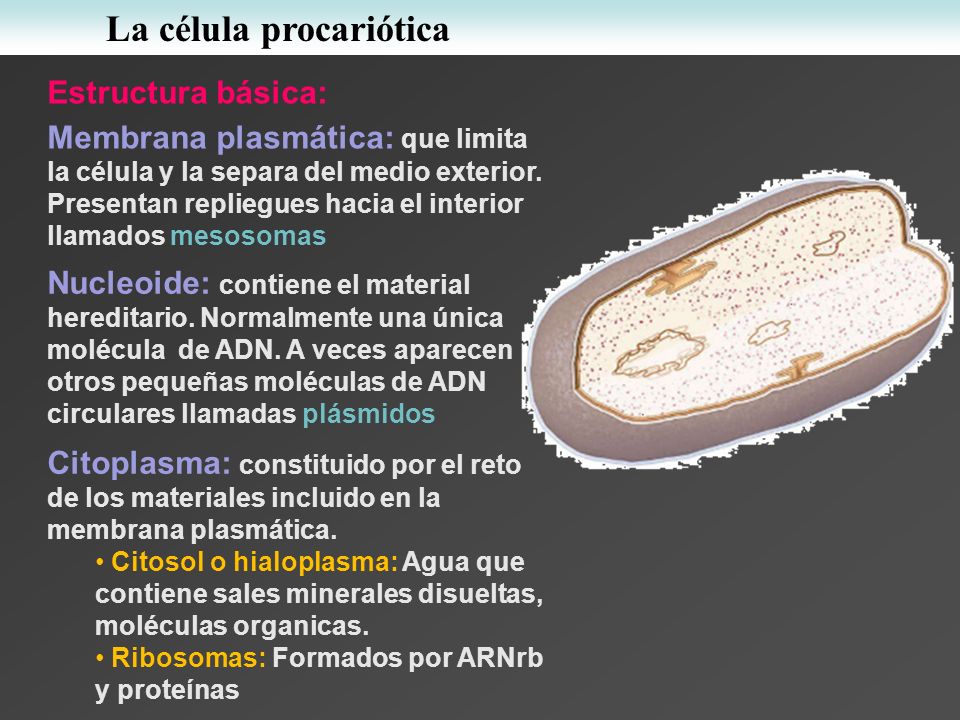 La célula procariótica

Estructura básica:

Membrana plasmática: que limita la célula y la separa del medio exterior. Presentan repliegues hacia el interior llamados mesosomas

Nucleoide: contiene el material hereditario. Normalmente una única molécula de ADN. A veces aparecen otros pequeñas moléculas de ADN circulares llamadas plásmidos

Citoplasma: constituido por el reto de los materiales incluido en la membrana plasmática.

• Citosol o hialoplasma: Agua que contiene sales minerales disueltas, moléculas organicas.
• Ribosomas: Formados por ARNrb y proteínas